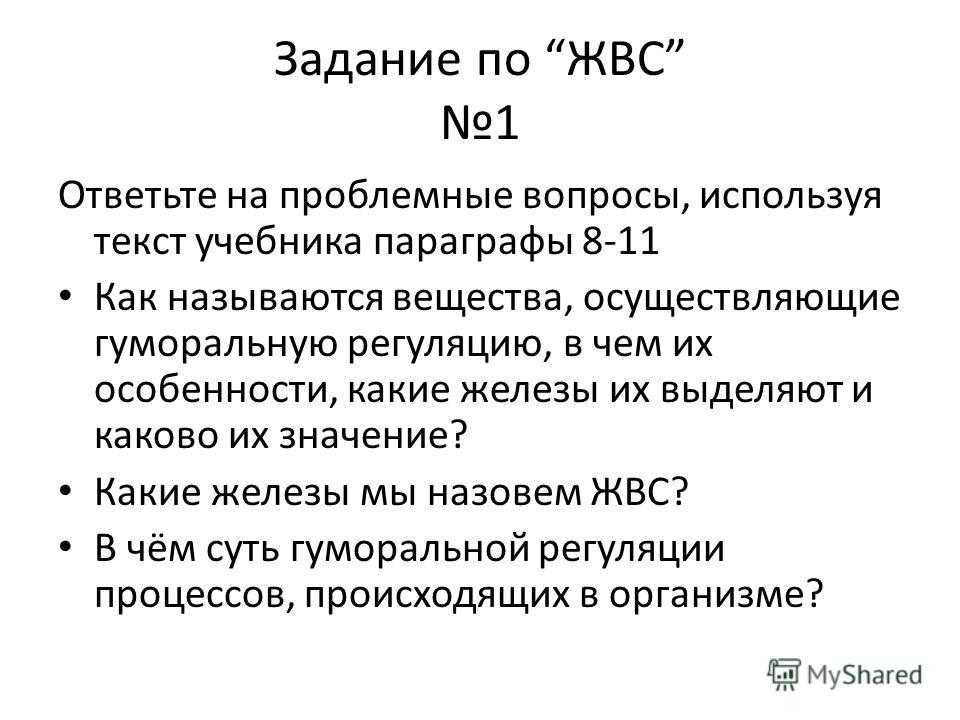 Задание по “ЖВС”
№1

Ответьте на проблемные вопросы, используя текст учебника параграфы 8-11

• Как называются вещества, осуществляющие гуморальную регуляцию, в чем их особенности, какие железы их выделяют и каково их значение?
• Какие железы мы назовем ЖВС?
• В чём суть гуморальной регуляции процессов, происходящих в организме?

MyShared